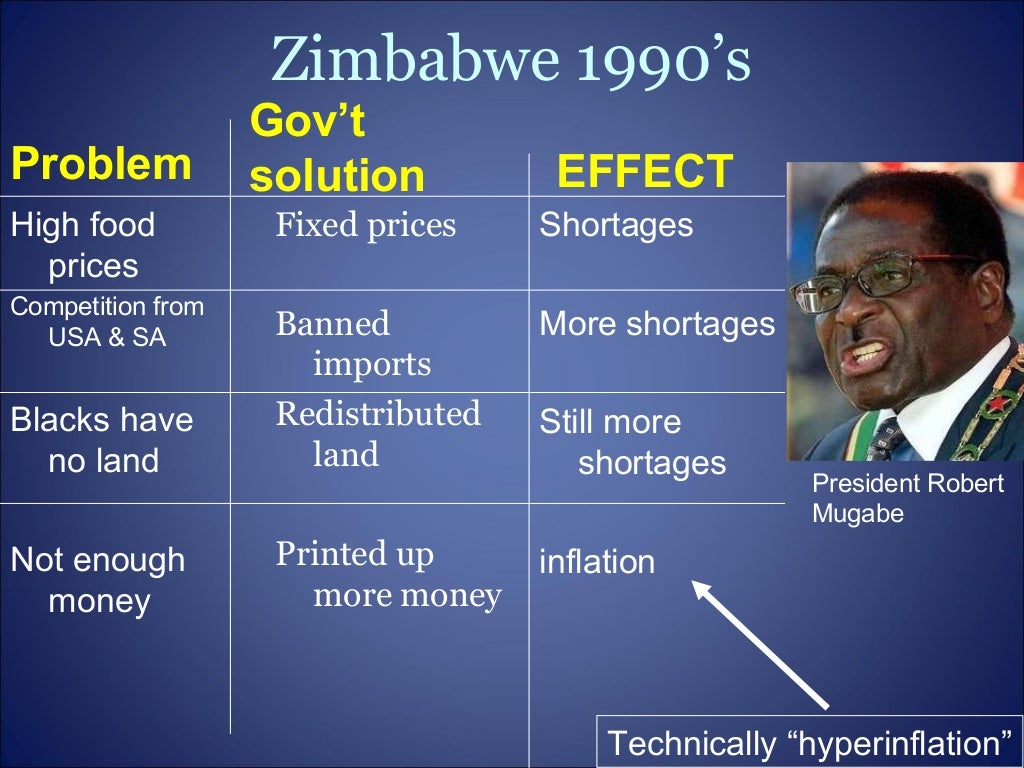 Zimbabwe 1990's

| Problem | Gov't solution | EFFECT |
|---|---|---|
| High food prices | Fixed prices | Shortages |
| Competition from USA & SA | Banned imports | More shortages |
| Blacks have no land | Redistributed land | Still more shortages |
| Not enough money | Printed up more money | inflation |

President Robert Mugabe

Technically "hyperinflation"